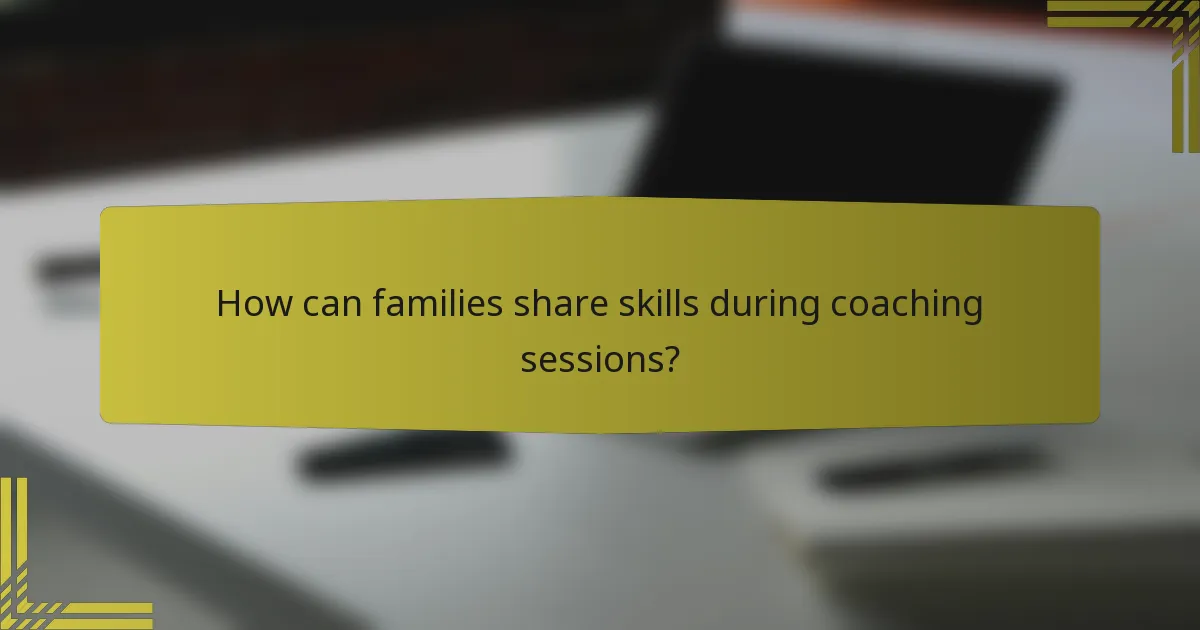 How can families share skills during coaching sessions?